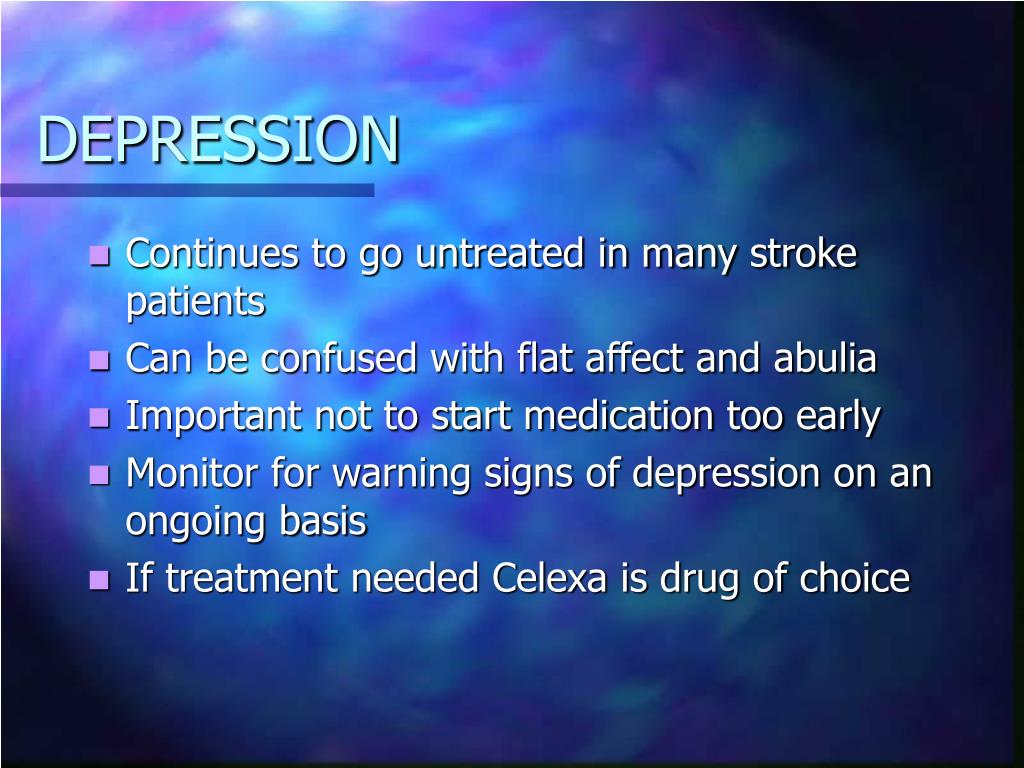 DEPRESSION

- Continues to go untreated in many stroke patients
- Can be confused with flat affect and abulia
- Important not to start medication too early
- Monitor for warning signs of depression on an ongoing basis
- If treatment needed Celexa is drug of choice